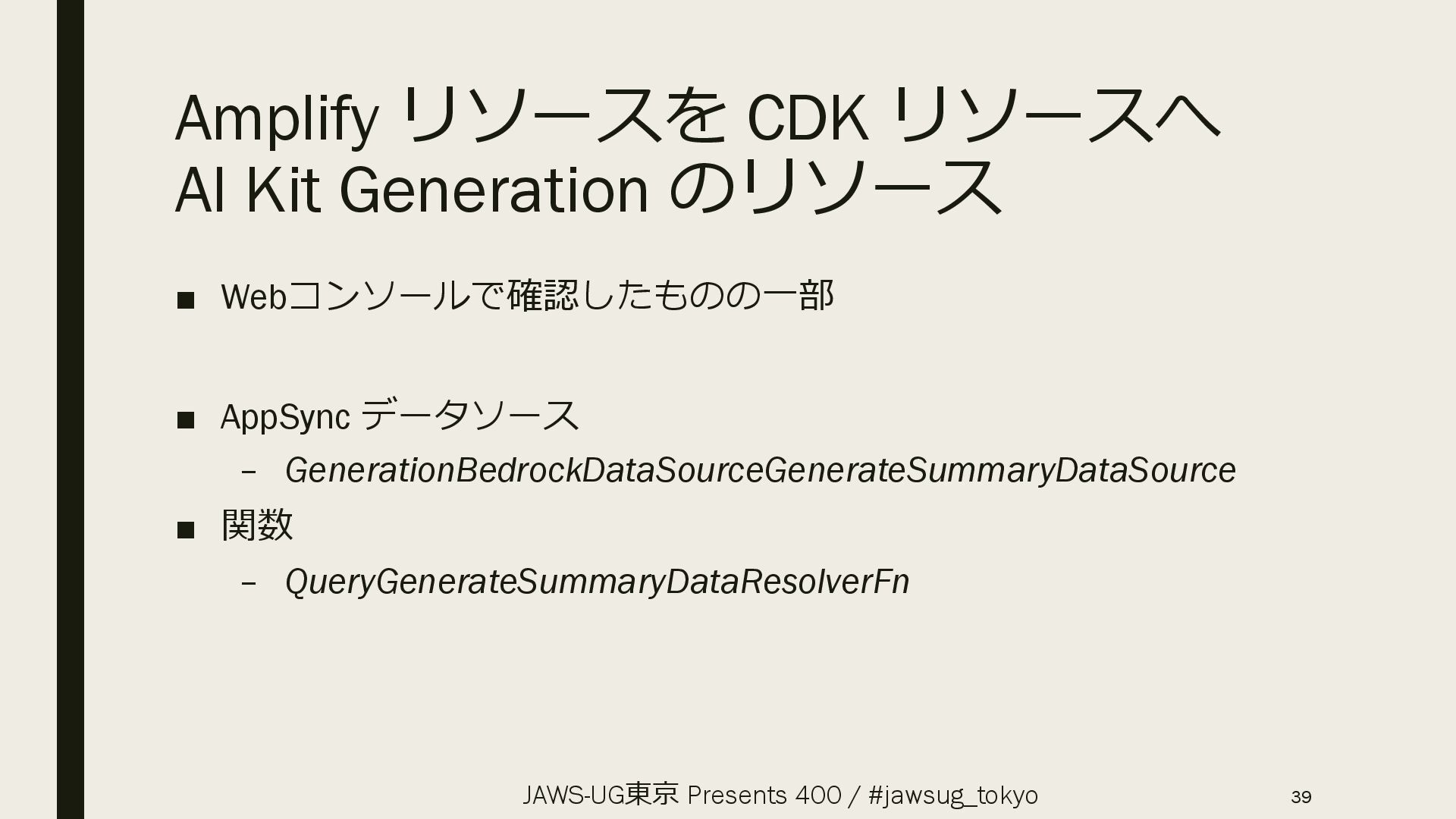 Amplify リソースを CDK リソースへ
AI Kit Generation のリソース

■ Webコンソールで確認したものの一部

■ AppSync データソース
– GenerationBedrockDataSourceGenerateSummaryDataSource
■ 関数
– QueryGenerateSummaryDataResolverFn

JAWS-UG東京 Presents 400 / #jawsug_tokyo

39